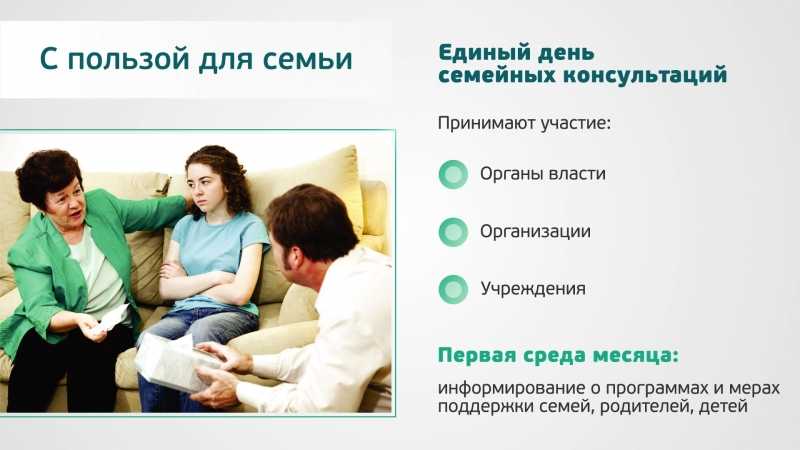 С пользой для семьи

Единый день семейных консультаций

Принимают участие:

Органы власти

Организации

Учреждения

Первая среда месяца:

информирование о программах и мерах поддержки семей, родителей, детей